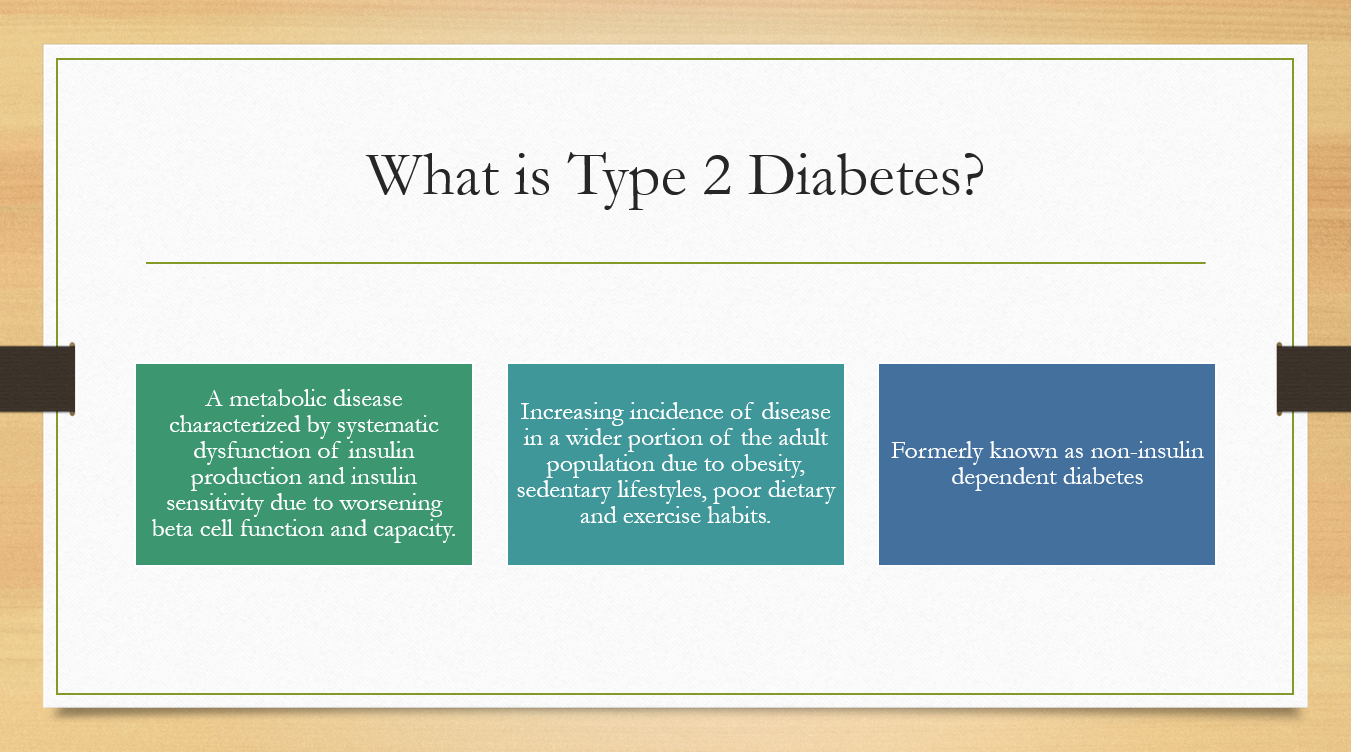 What is Type 2 Diabetes?

A metabolic disease characterized by systematic dysfunction of insulin production and insulin sensitivity due to worsening beta cell function and capacity.

Increasing incidence of disease in a wider portion of the adult population due to obesity, sedentary lifestyles, poor dietary and exercise habits.

Formerly known as non-insulin dependent diabetes